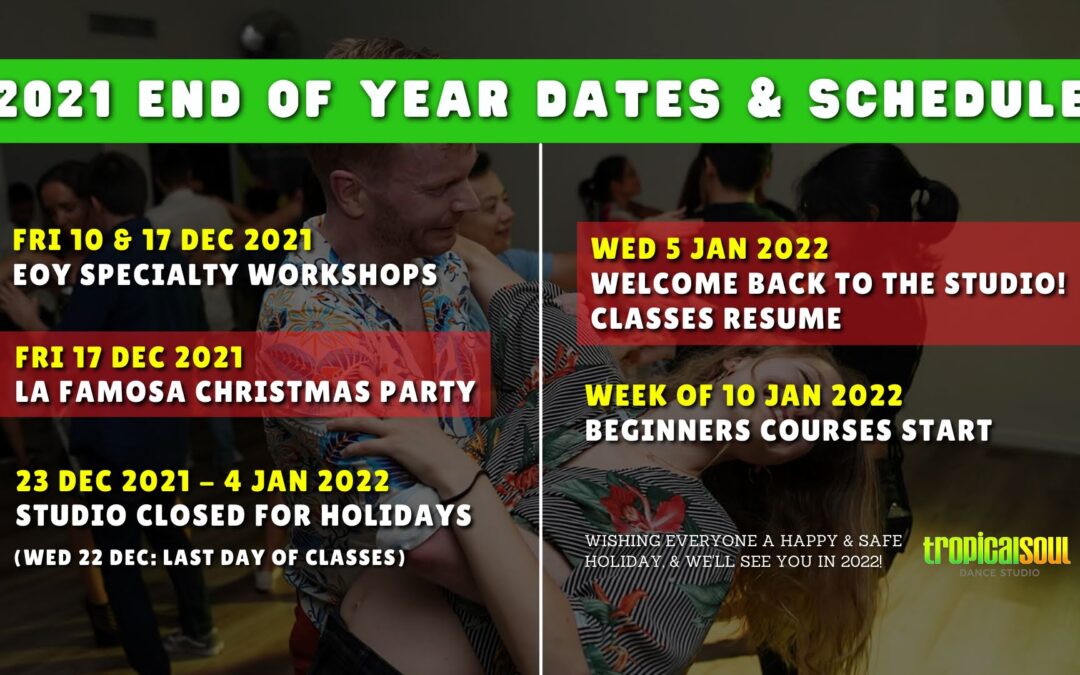 2021 END OF YEAR DATES & SCHEDULE

FRI 10 & 17 DEC 2021
EOY SPECIALTY WORKSHOPS

FRI 17 DEC 2021
LA FAMOSA CHRISTMAS PARTY

23 DEC 2021 – 4 JAN 2022
STUDIO CLOSED FOR HOLIDAYS
(WED 22 DEC: LAST DAY OF CLASSES)

WED 5 JAN 2022
WELCOME BACK TO THE STUDIO!
CLASSES RESUME

WEEK OF 10 JAN 2022
BEGINNERS COURSES START

WISHING EVERYONE A HAPPY & SAFE HOLIDAY, & WE'LL SEE YOU IN 2022!

tropicalsoul
DANCE STUDIO